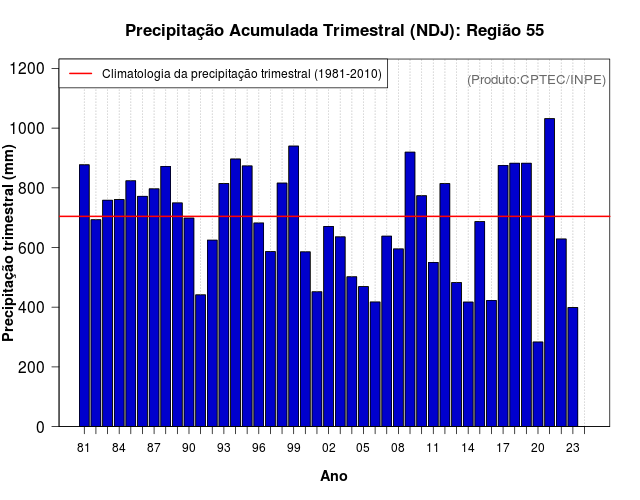 Precipitação Acumulada Trimestral (NDJ): Região 55

Climatologia da precipitação trimestral (1981-2010)

(Produto:CPTEC/INPE)

Precipitação trimestral (mm)

1200
1000
800
600
400
200
0

81 84 87 90 93 96 99 02 05 08 11 14 17 20 23

Ano